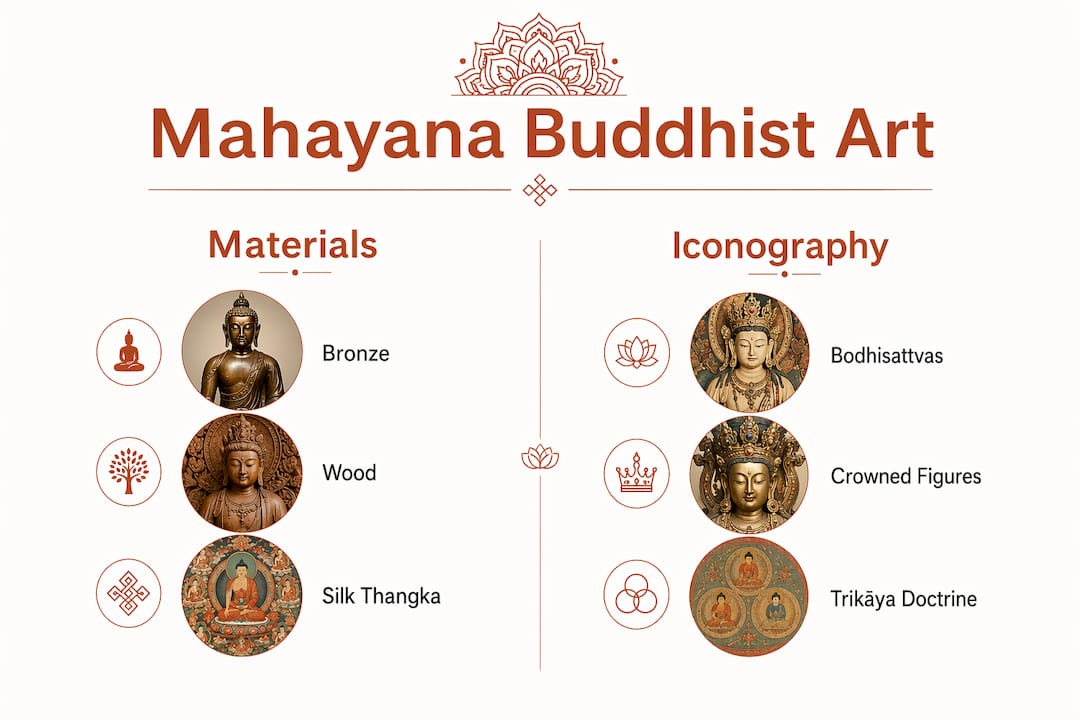 Mahayana Buddhist Art

Materials

Bronze

Wood

Silk Thangka

Iconography

Bodhisattvas

Crowned Figures

Trikāya Doctrine